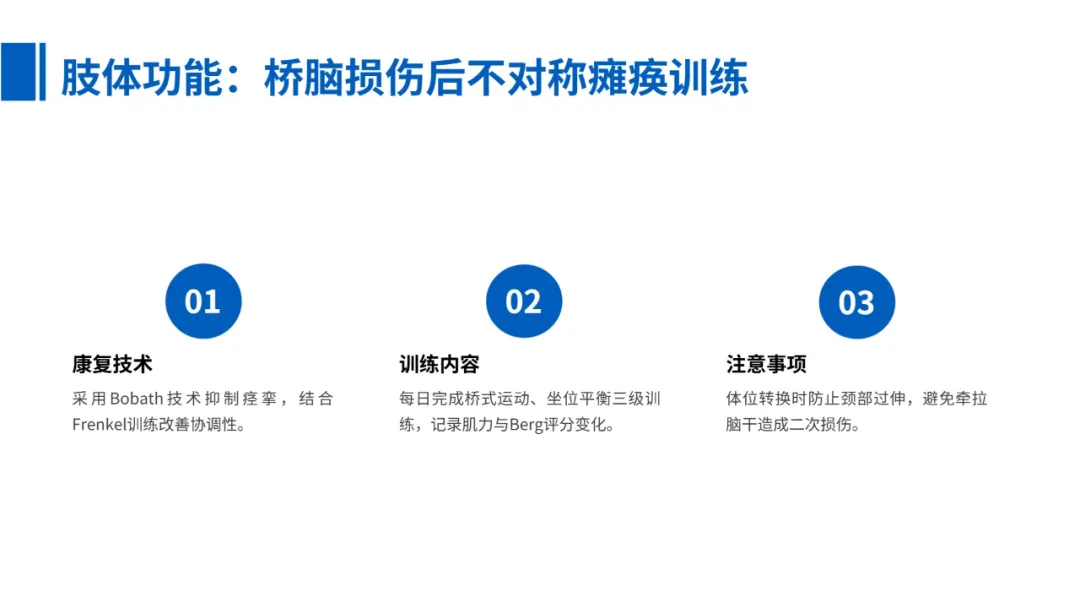 肢体功能：桥脑损伤后不对称瘫痪训练

01

康复技术

采用Bobath技术抑制痉挛，结合Frenkel训练改善协调性。

02

训练内容

每日完成桥式运动、坐位平衡三级训练，记录肌力与Berg评分变化。

03

注意事项

体位转换时防止颈部过伸，避免牵拉脑干造成二次损伤。